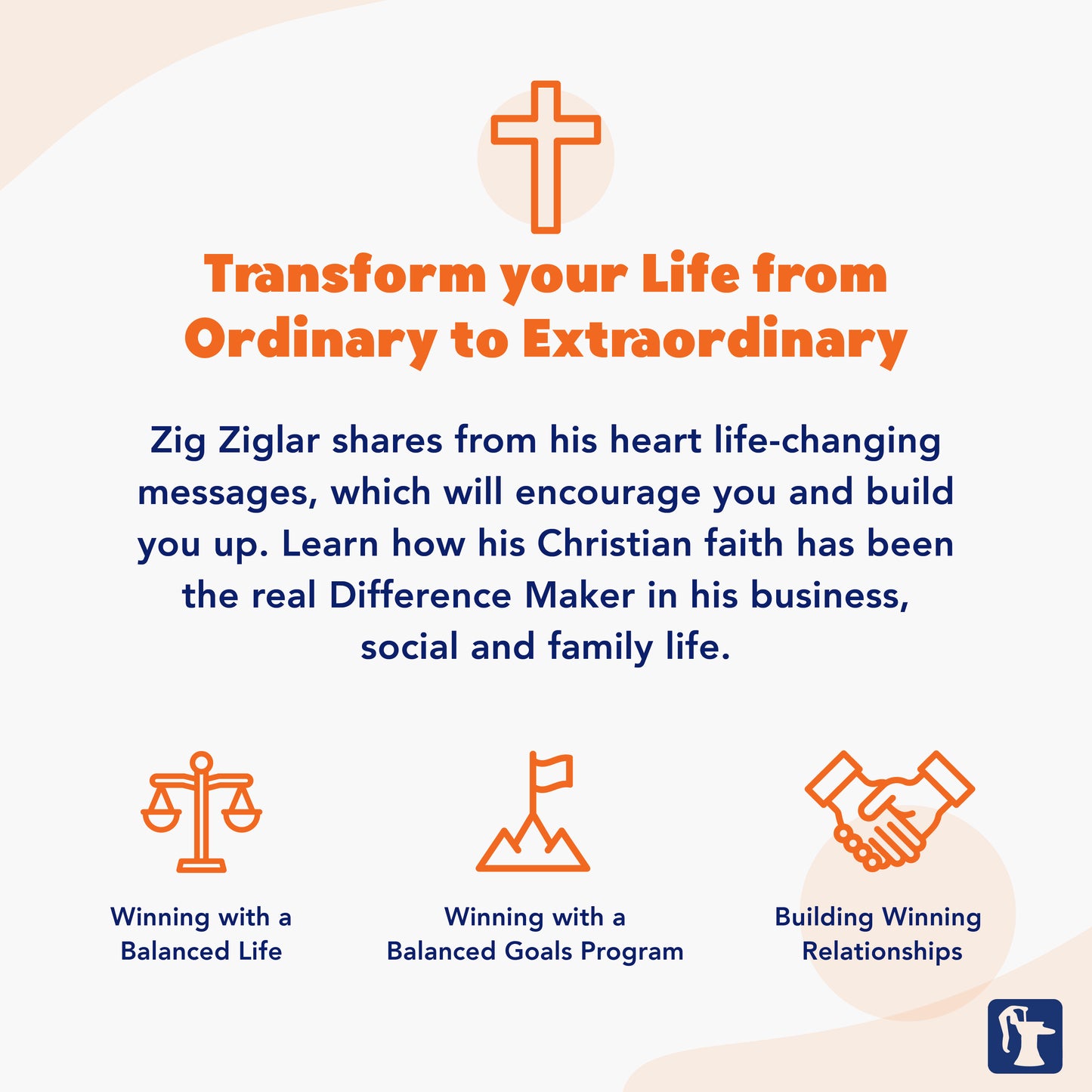 Transform your Life from Ordinary to Extraordinary

Zig Ziglar shares from his heart life-changing messages, which will encourage you and build you up. Learn how his Christian faith has been the real Difference Maker in his business, social and family life.

Winning with a Balanced Life

Winning with a Balanced Goals Program

Building Winning Relationships